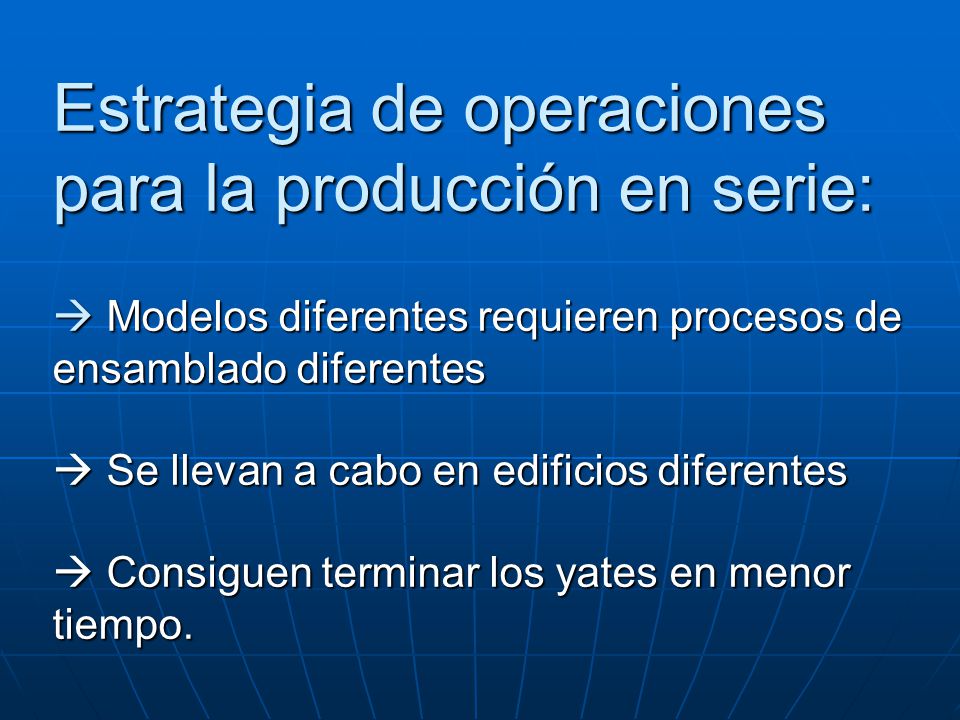 Estrategia de operaciones para la producción en serie:

→ Modelos diferentes requieren procesos de ensamblado diferentes

→ Se llevan a cabo en edificios diferentes

→ Consiguen terminar los yates en menor tiempo.